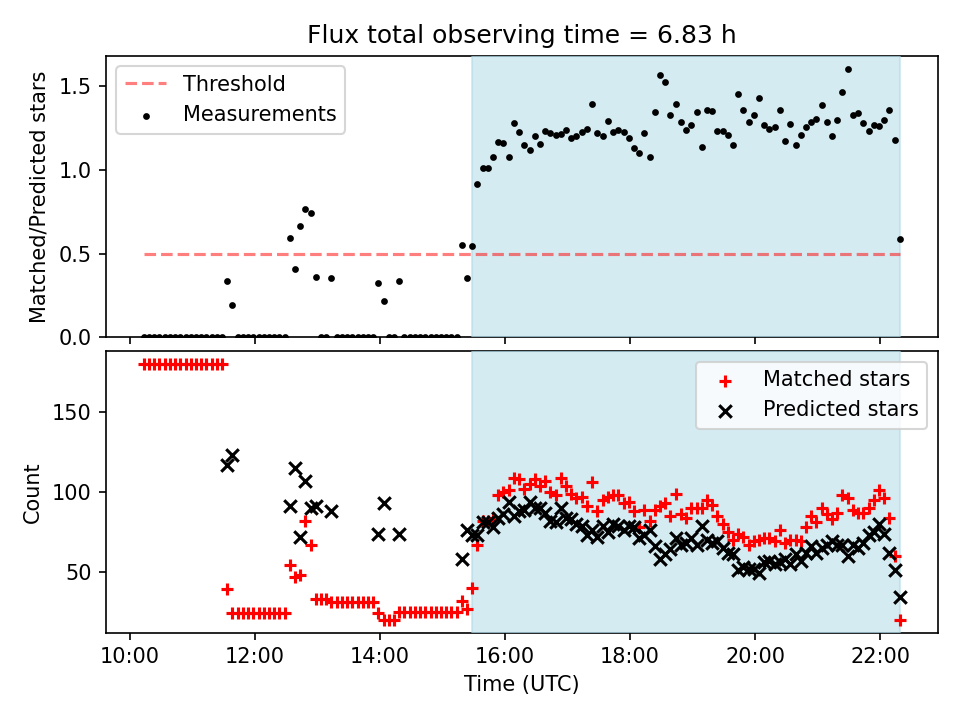 Flux total observing time = 6.83 h

Threshold
Measurements

Matched/Predicted stars

1.5
1.0
0.5
0.0

Matched stars
Predicted stars

Count

150
100
50

10:00
12:00
14:00
16:00
18:00
20:00
22:00

Time (UTC)